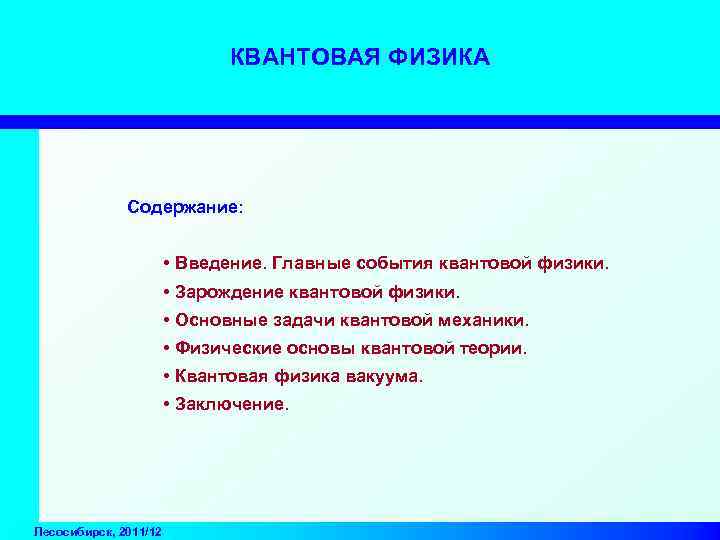 КВАНТОВАЯ ФИЗИКА

Содержание:

• Введение. Главные события квантовой физики.
• Зарождение квантовой физики.
• Основные задачи квантовой механики.
• Физические основы квантовой теории.
• Квантовая физика вакуума.
• Заключение.

Лесосибирск, 2011/12